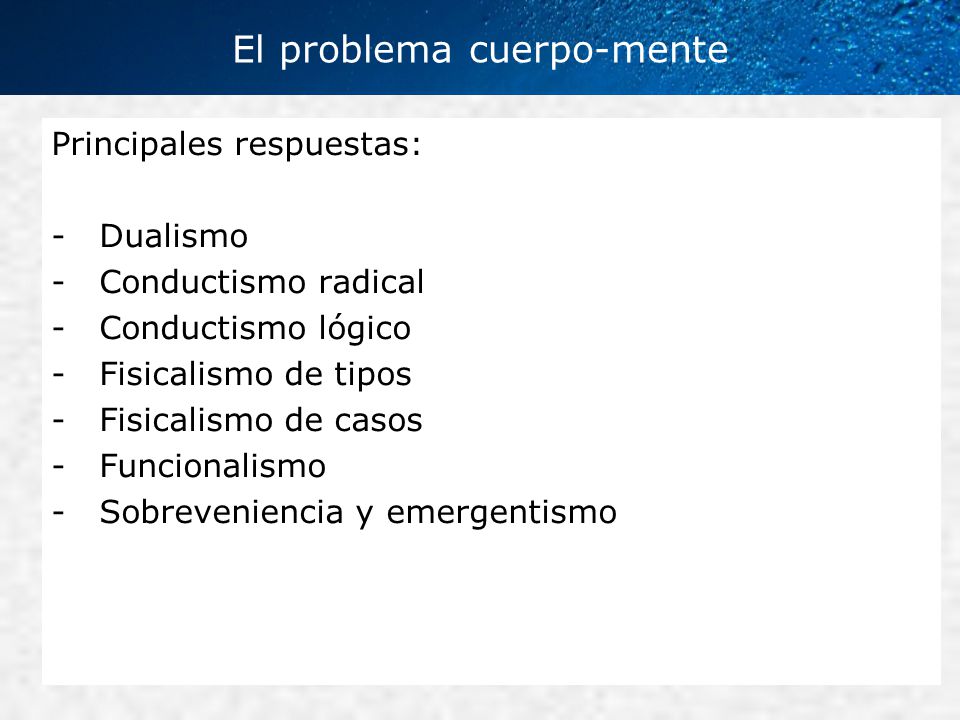 El problema cuerpo-mente

Principales respuestas:

- Dualismo
- Conductismo radical
- Conductismo lógico
- Fisicalismo de tipos
- Fisicalismo de casos
- Funcionalismo
- Sobreveniencia y emergentismo